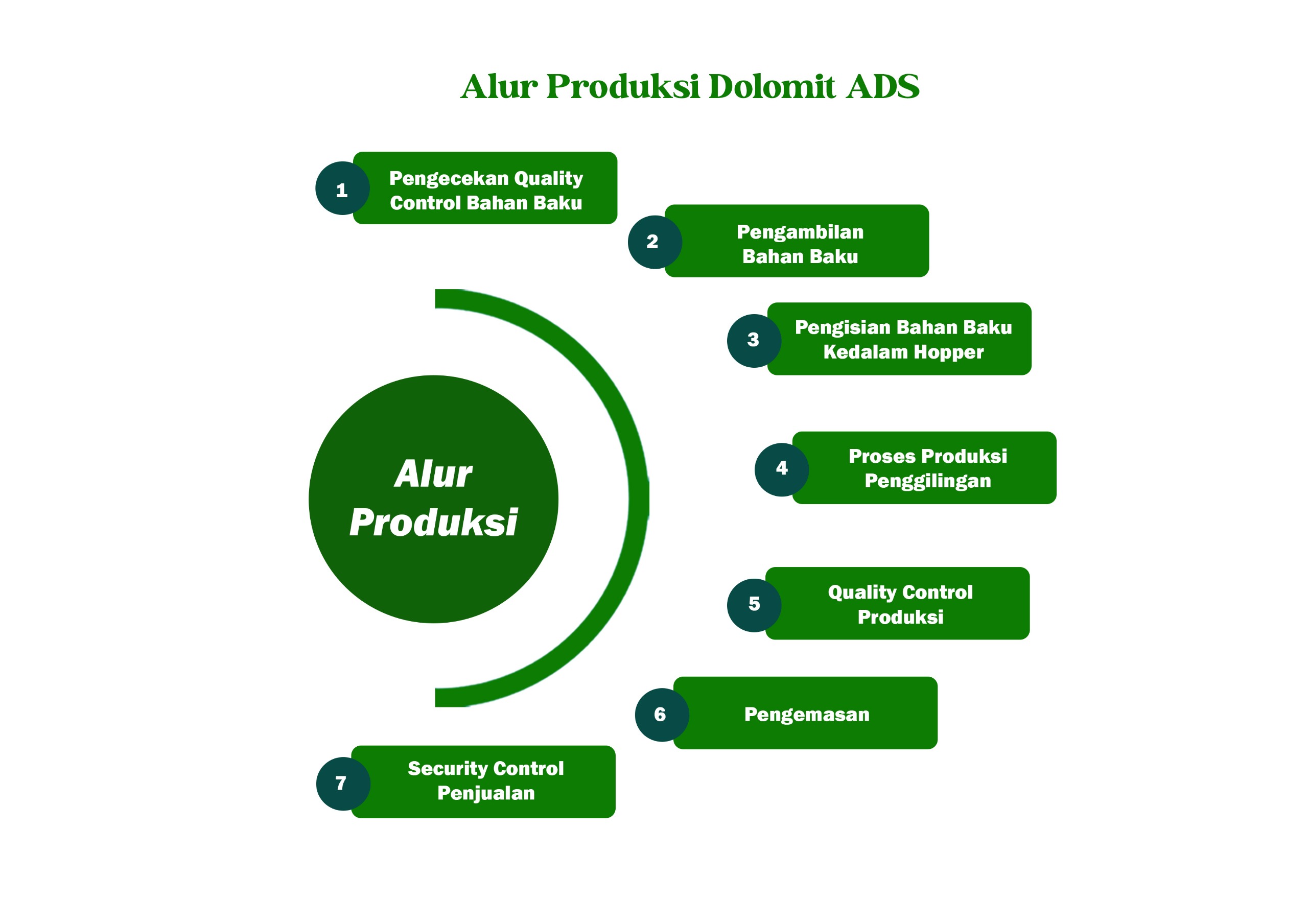 Alur Produksi Dolomit ADS

Alur Produksi

1 Pengecekan Quality Control Bahan Baku

2 Pengambilan Bahan Baku

3 Pengisian Bahan Baku Kedalam Hopper

4 Proses Produksi Penggilingan

5 Quality Control Produksi

6 Pengemasan

7 Security Control Penjualan